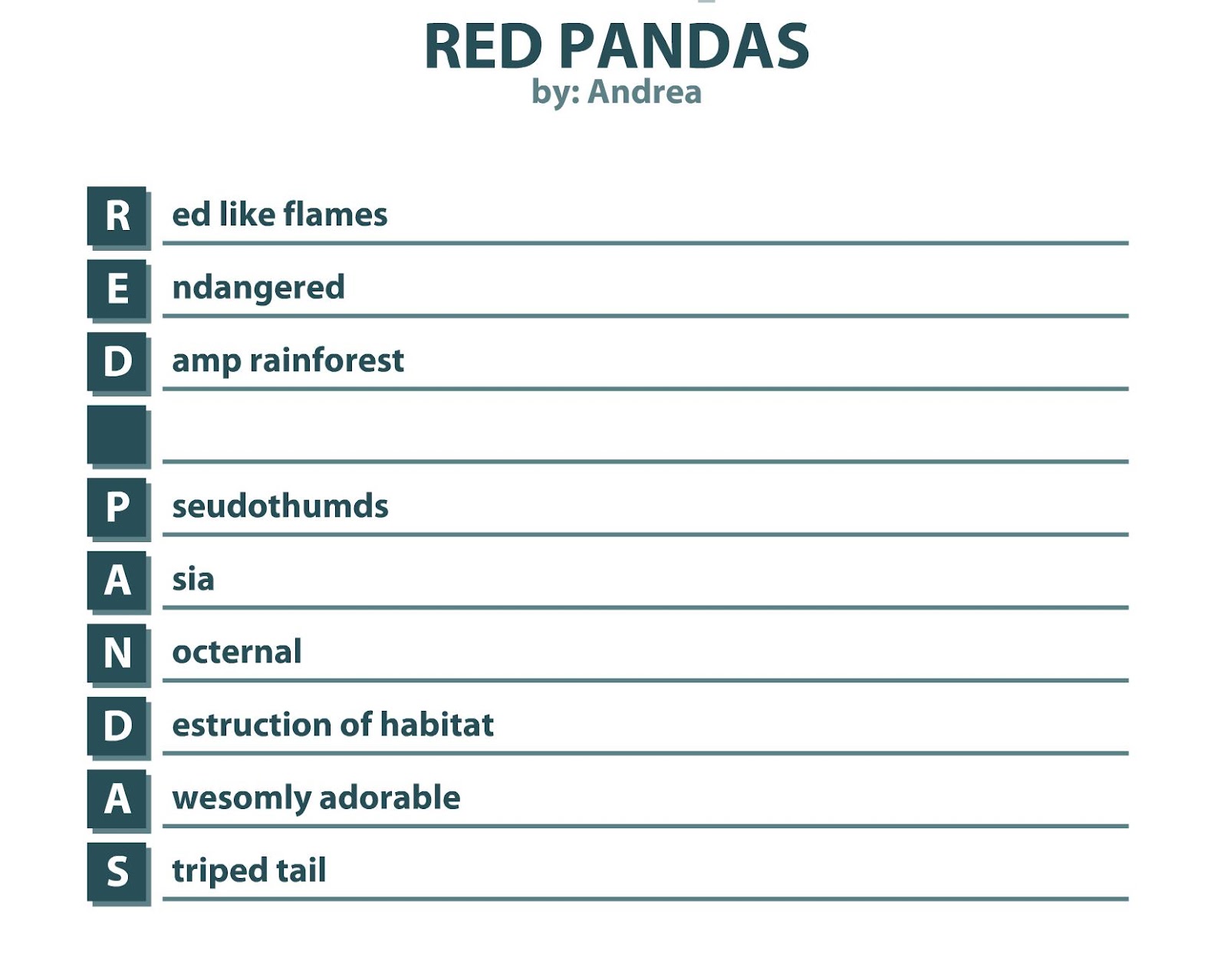 RED PANDAS
by: Andrea

R ed like flames

E ndangered

D amp rainforest

P seudothumds

A sia

N octernal

D estruction of habitat

A wesomly adorable

S triped tail